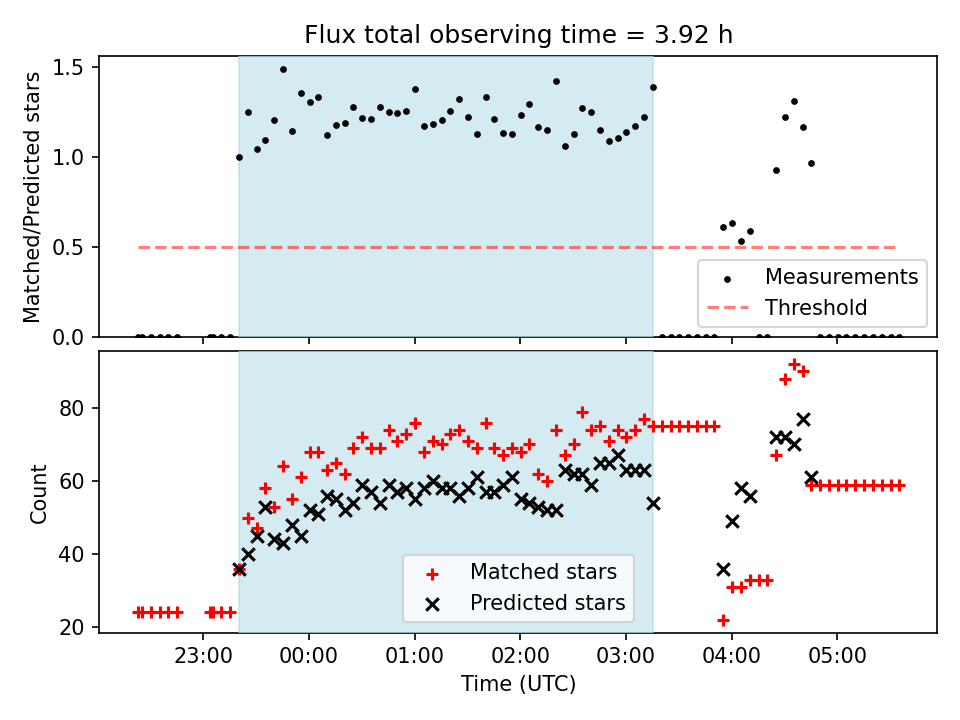 Flux total observing time = 3.92 h

Matched/Predicted stars

1.5
1.0
0.5
0.0

Measurements
Threshold

Count

80
60
40
20

Matched stars
Predicted stars

23:00
00:00
01:00
02:00
03:00
04:00
05:00

Time (UTC)